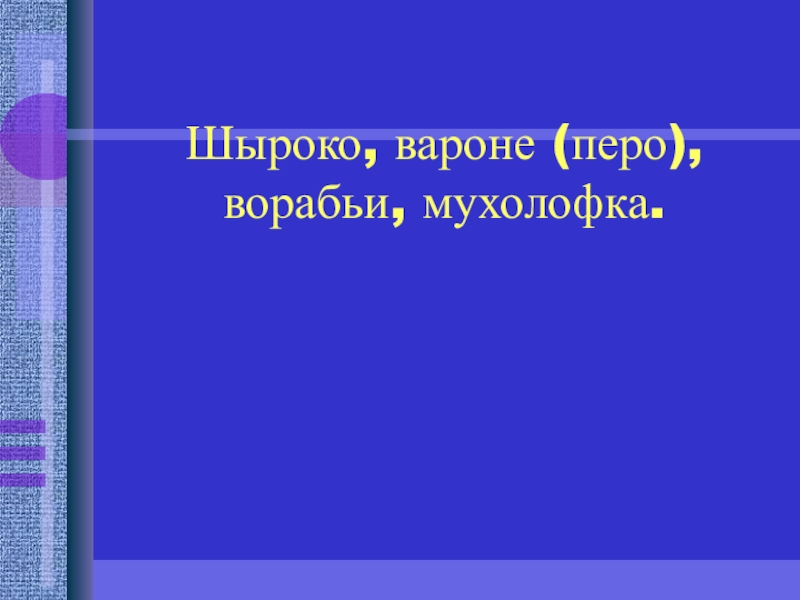 Шыроко, вароне (перо), ворабьи, мухолофка.